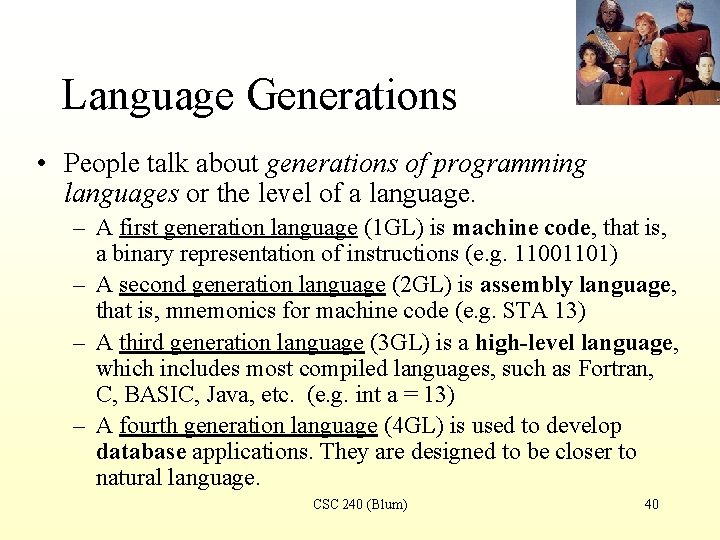 Language Generations

• People talk about generations of programming languages or the level of a language.
– A first generation language (1GL) is machine code, that is, a binary representation of instructions (e.g. 11001101)
– A second generation language (2GL) is assembly language, that is, mnemonics for machine code (e.g. STA 13)
– A third generation language (3GL) is a high-level language, which includes most compiled languages, such as Fortran, C, BASIC, Java, etc. (e.g. int a = 13)
– A fourth generation language (4GL) is used to develop database applications. They are designed to be closer to natural language.

CSC 240 (Blum)

40